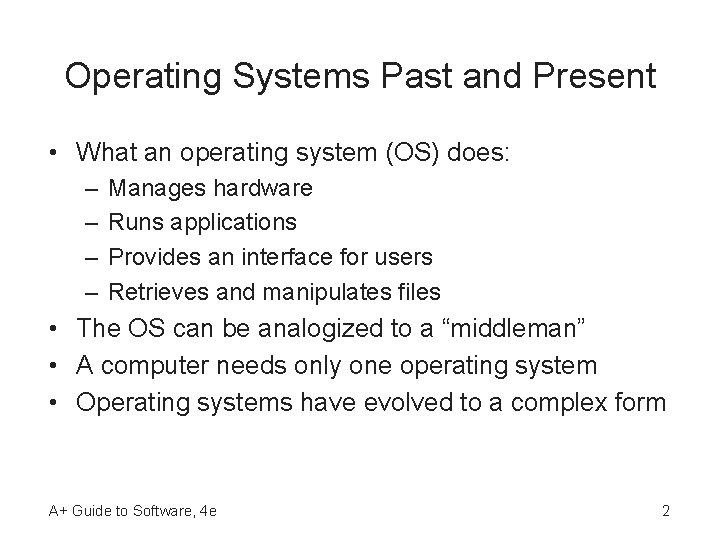 Operating Systems Past and Present

• What an operating system (OS) does:
  – Manages hardware
  – Runs applications
  – Provides an interface for users
  – Retrieves and manipulates files
• The OS can be analogized to a “middleman”
• A computer needs only one operating system
• Operating systems have evolved to a complex form

A+ Guide to Software, 4e

2